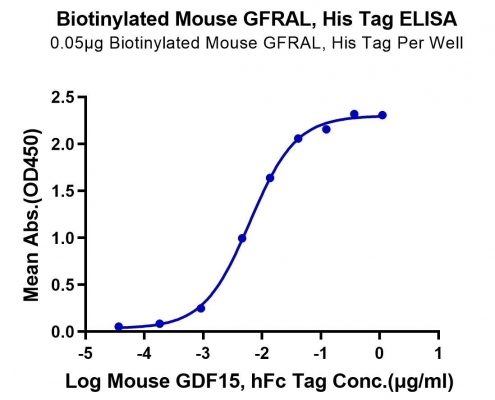 Biotinylated Mouse GFRAL, His Tag ELISA
0.05μg Biotinylated Mouse GFRAL, His Tag Per Well

Mean Abs.(OD450)

2.5
2.0
1.5
1.0
0.5
0.0

-5 -4 -3 -2 -1 0 1

Log Mouse GDF15, hFc Tag Conc.(μg/ml)